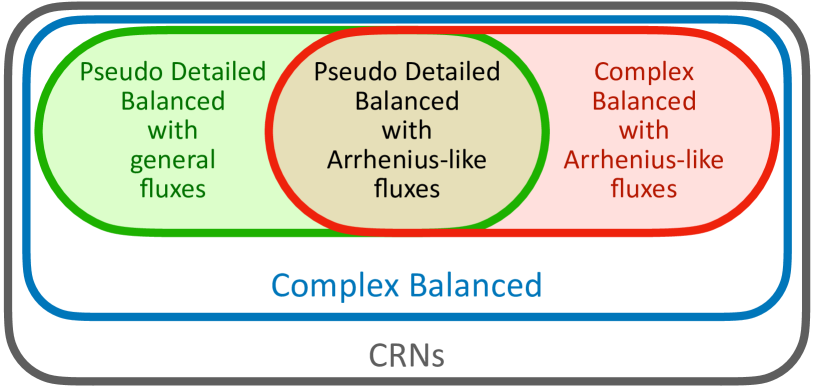 Pseudo Detailed Balanced with general fluxes

Pseudo Detailed Balanced with Arrhenius-like fluxes

Complex Balanced with Arrhenius-like fluxes

Complex Balanced

CRNs